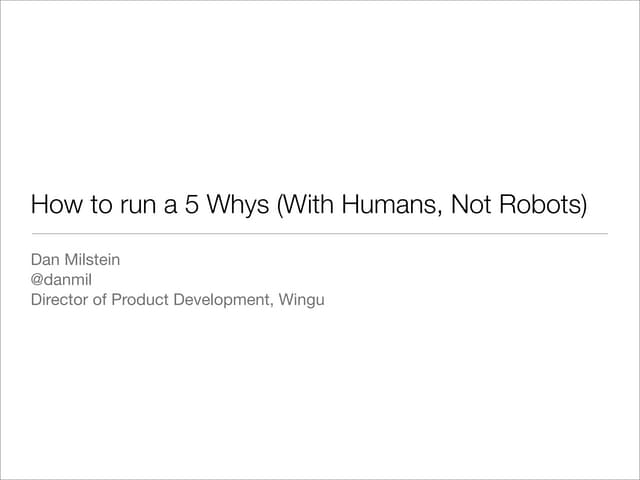 How to run a 5 Whys (With Humans, Not Robots)

Dan Milstein
@danmil
Director of Product Development, Wingu